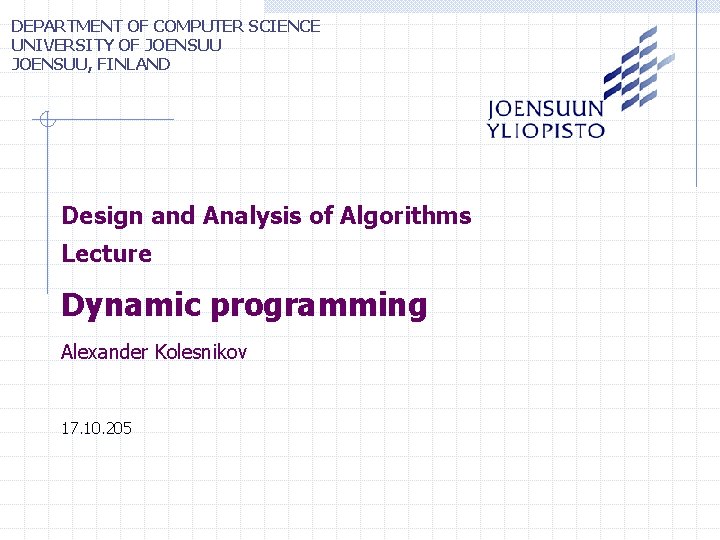 DEPARTMENT OF COMPUTER SCIENCE
UNIVERSITY OF JOENSUU
JOENSUU, FINLAND

JOENSUUN
YLIOPISTO

Design and Analysis of Algorithms
Lecture

Dynamic programming

Alexander Kolesnikov

17.10.205